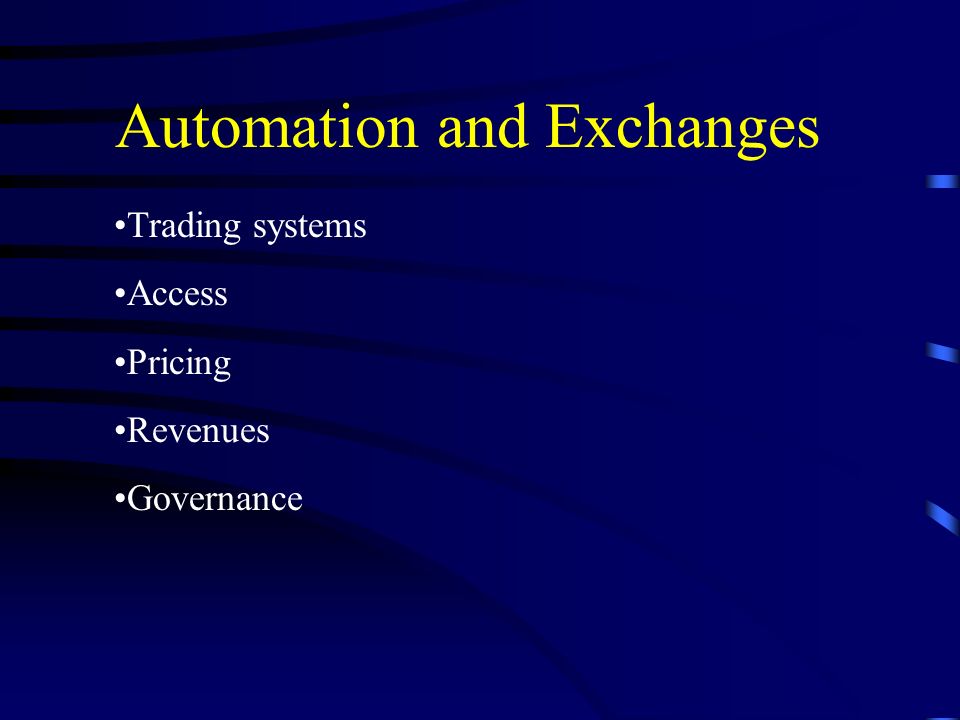 Automation and Exchanges

•Trading systems

•Access

•Pricing

•Revenues

•Governance